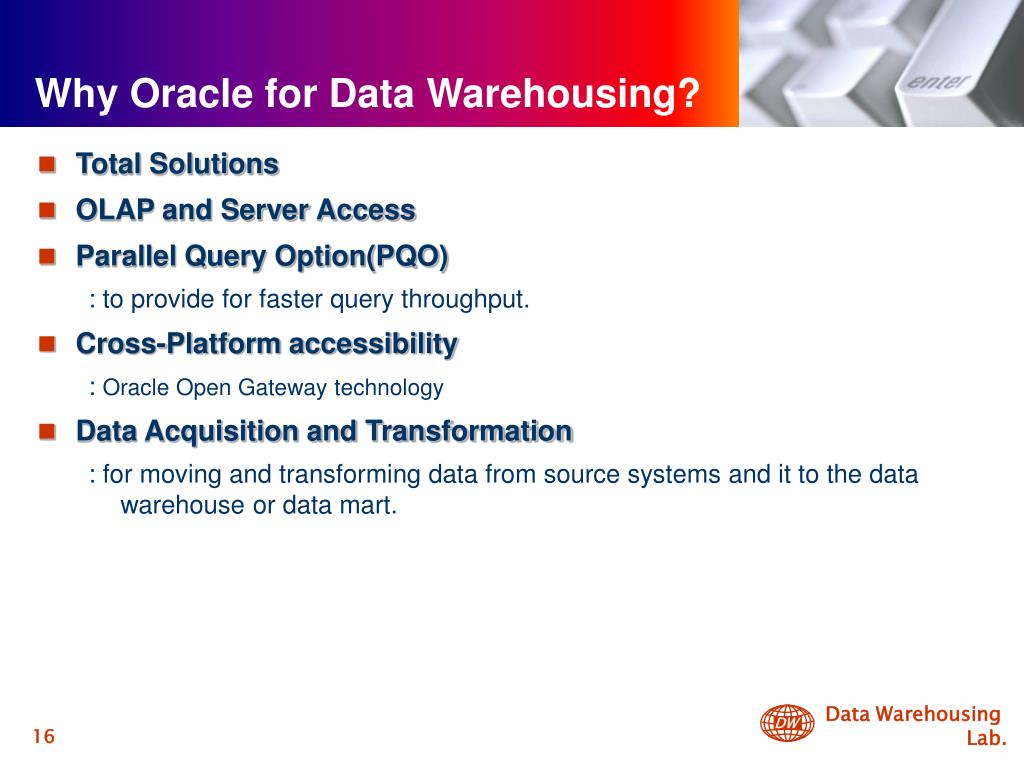 Why Oracle for Data Warehousing?

enter

Total Solutions

OLAP and Server Access

Parallel Query Option(PQO)

: to provide for faster query throughput.

Cross-Platform accessibility

: Oracle Open Gateway technology

Data Acquisition and Transformation

: for moving and transforming data from source systems and it to the data warehouse or data mart.

16

DW

Data Warehousing Lab.